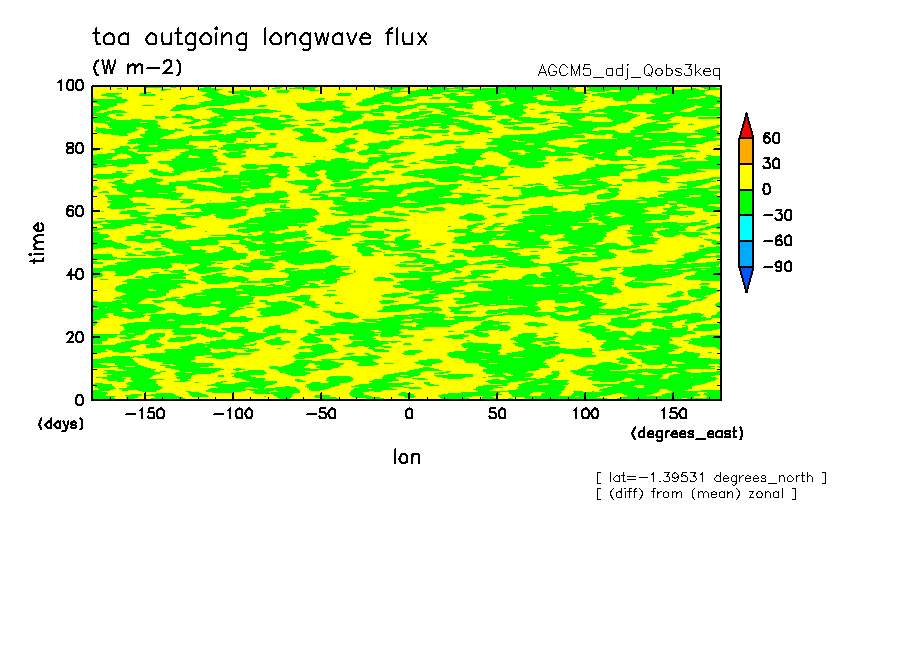 toa outgoing longwave flux
(W m−2)

AGCM5_adj_Qobs3keq

100
80
60
40
20
0

time

(days)

−150
−100
−50
0
50
100
150

(degrees_east)

lon

60
30
0
−30
−60
−90

[ lat=−1.39531 degrees_north ]
[ (diff) from (mean) zonal ]